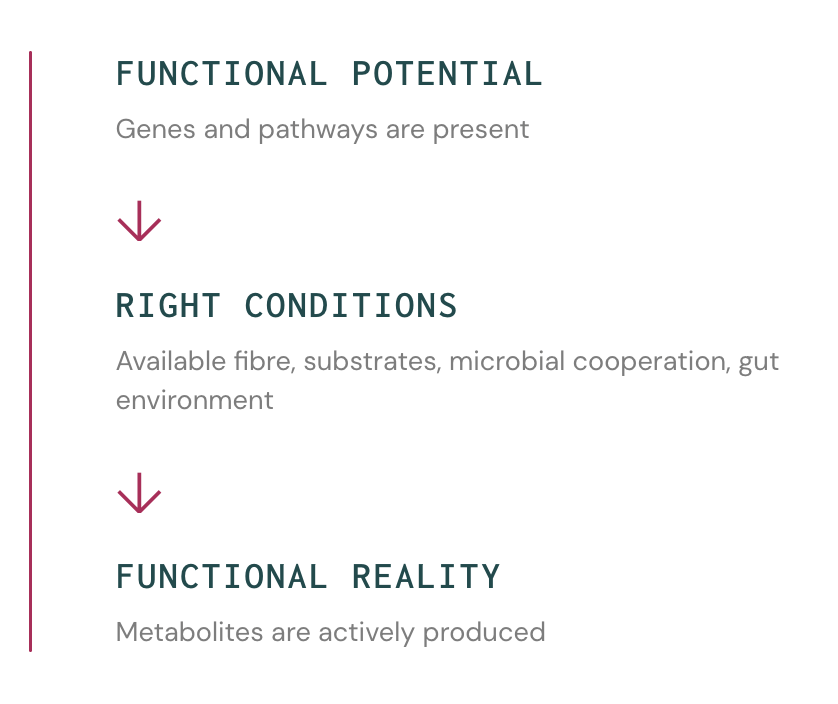 FUNCTIONAL POTENTIAL

Genes and pathways are present

RIGHT CONDITIONS

Available fibre, substrates, microbial cooperation, gut environment

FUNCTIONAL REALITY

Metabolites are actively produced